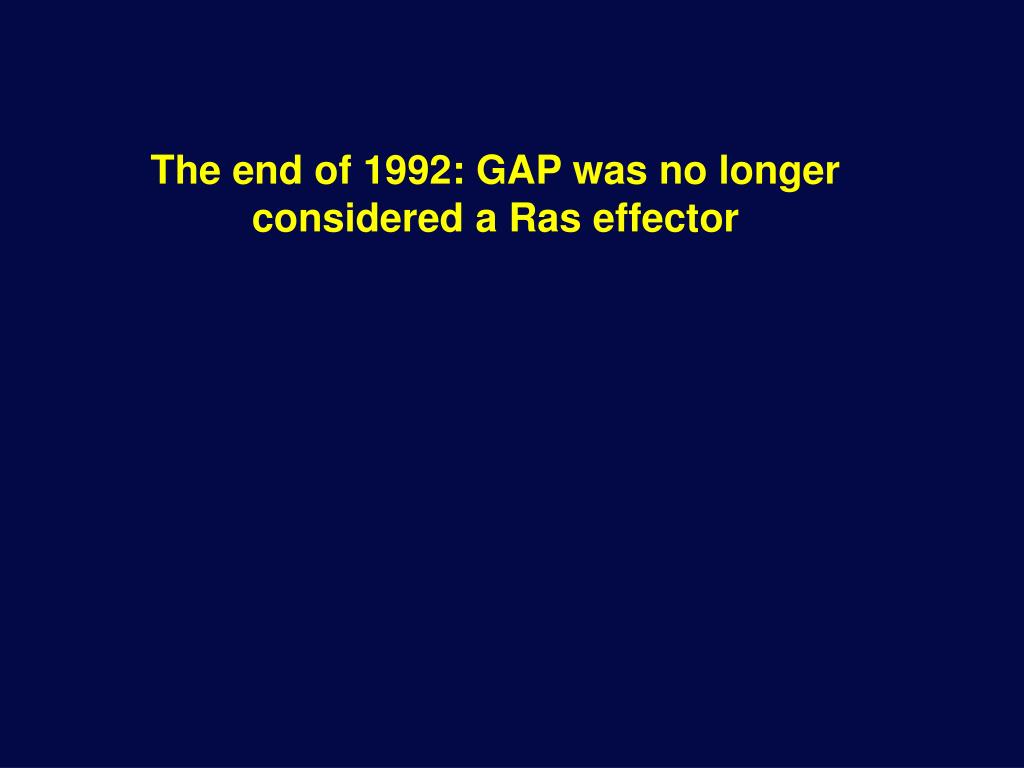 The end of 1992: GAP was no longer considered a Ras effector